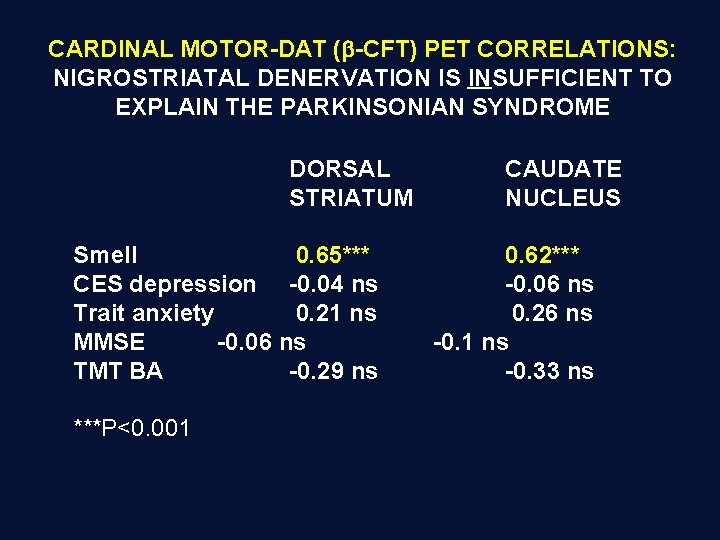 CARDINAL MOTOR-DAT (β-CFT) PET CORRELATIONS:
NIGROSTRIATAL DENERVATION IS INSUFFICIENT TO EXPLAIN THE PARKINSONIAN SYNDROME

| | DORSAL STRIATUM | CAUDATE NUCLEUS |
|---|---|---|
| Smell | 0.65*** | 0.62*** |
| CES depression | -0.04 ns | -0.06 ns |
| Trait anxiety | 0.21 ns | 0.26 ns |
| MMSE | -0.06 ns | -0.1 ns |
| TMT BA | -0.29 ns | -0.33 ns |

***P<0.001